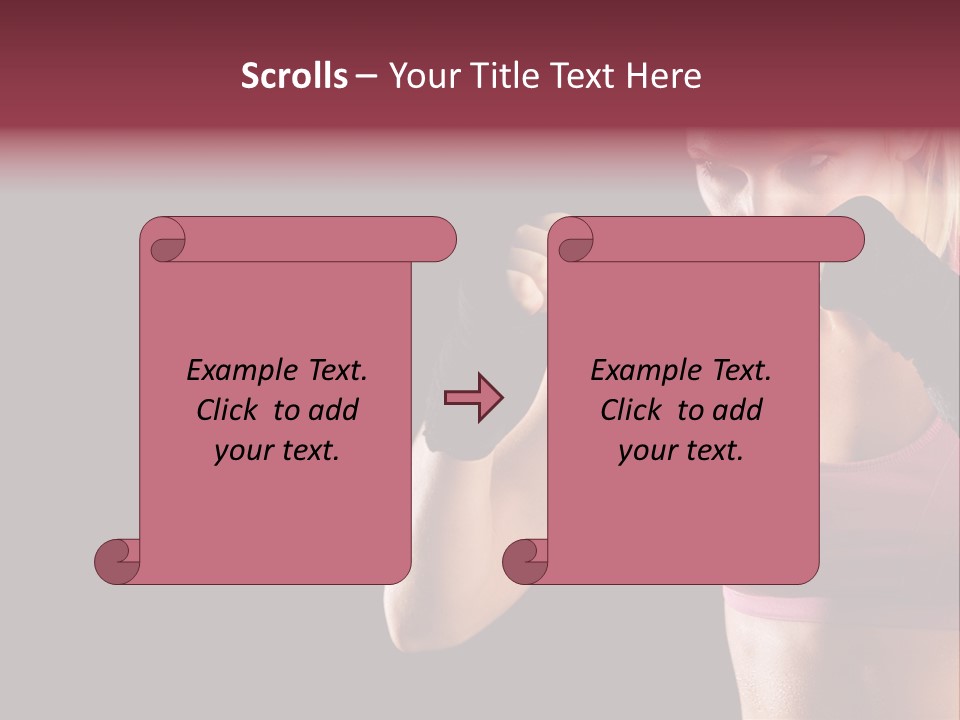 Scrolls – Your Title Text Here

Example Text. Click to add your text.

Example Text. Click to add your text.